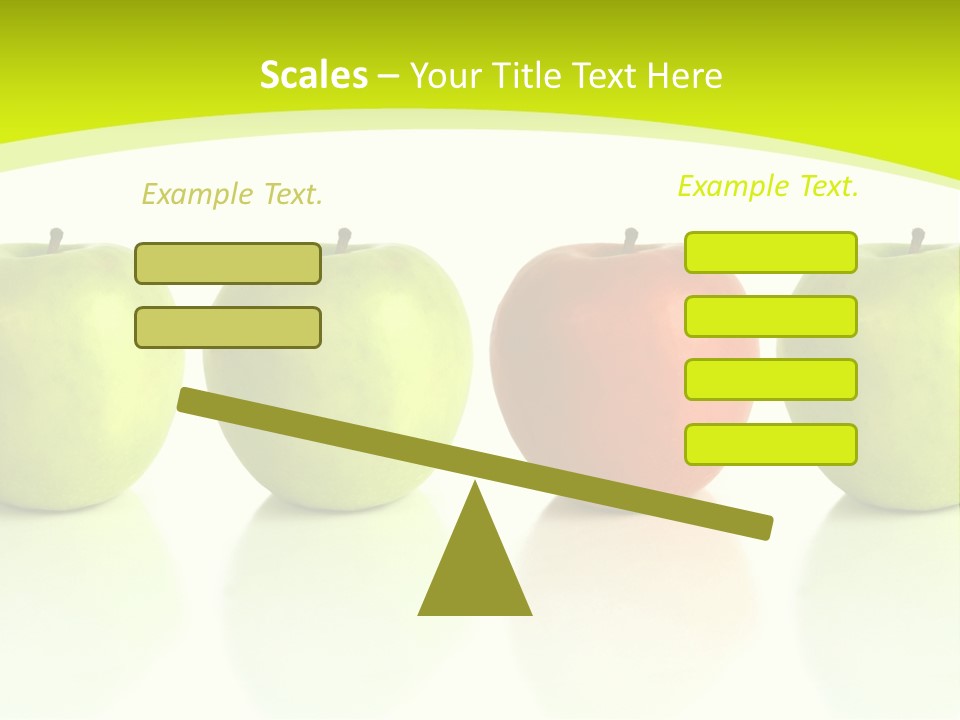 Scales – Your Title Text Here

Example Text.

Example Text.